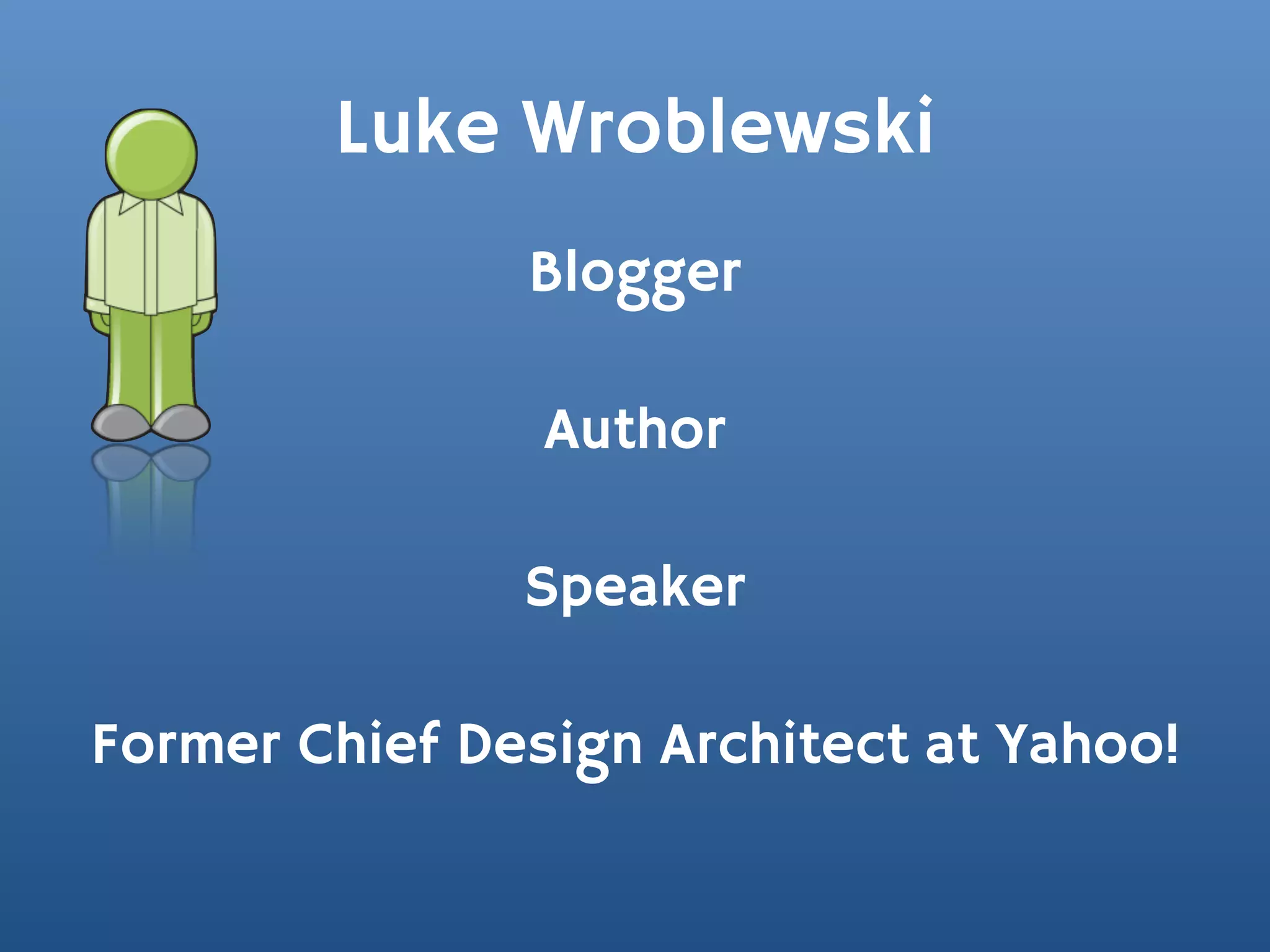 Luke Wroblewski

Blogger

Author

Speaker

Former Chief Design Architect at Yahoo!